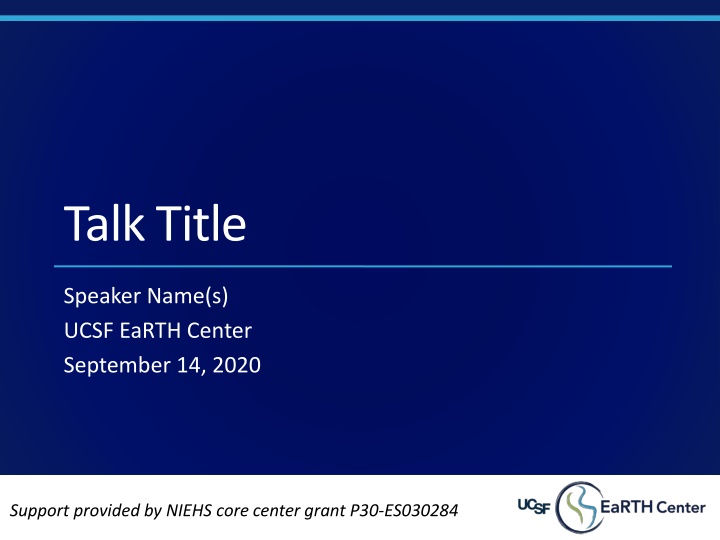 Talk Title

Speaker Name(s)
UCSF EaRTH Center
September 14, 2020

Support provided by NIEHS core center grant P30-ES030284

UCSF EaRTH Center